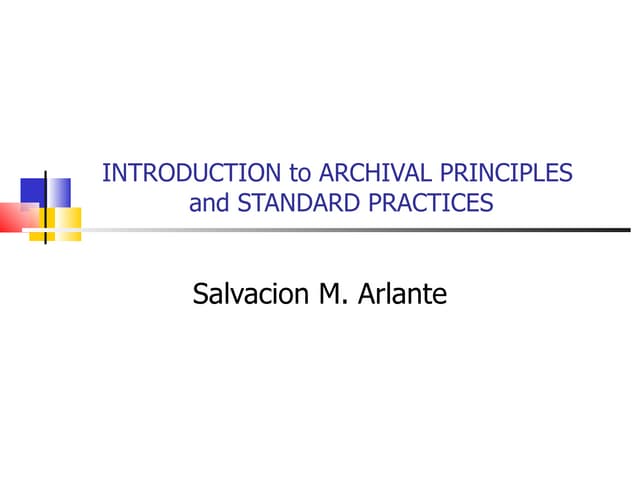 INTRODUCTION to ARCHIVAL PRINCIPLES and STANDARD PRACTICES

Salvacion M. Arlante